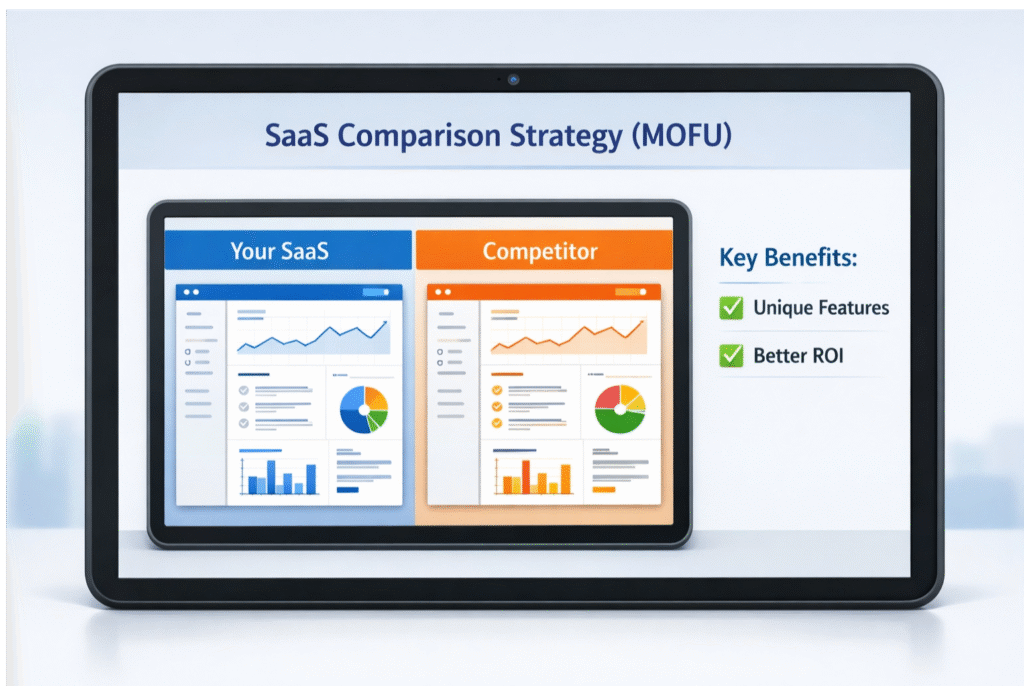 SaaS Comparison Strategy (MOFU)

Your SaaS

Competitor

Key Benefits:

☑ Unique Features

☑ Better ROI